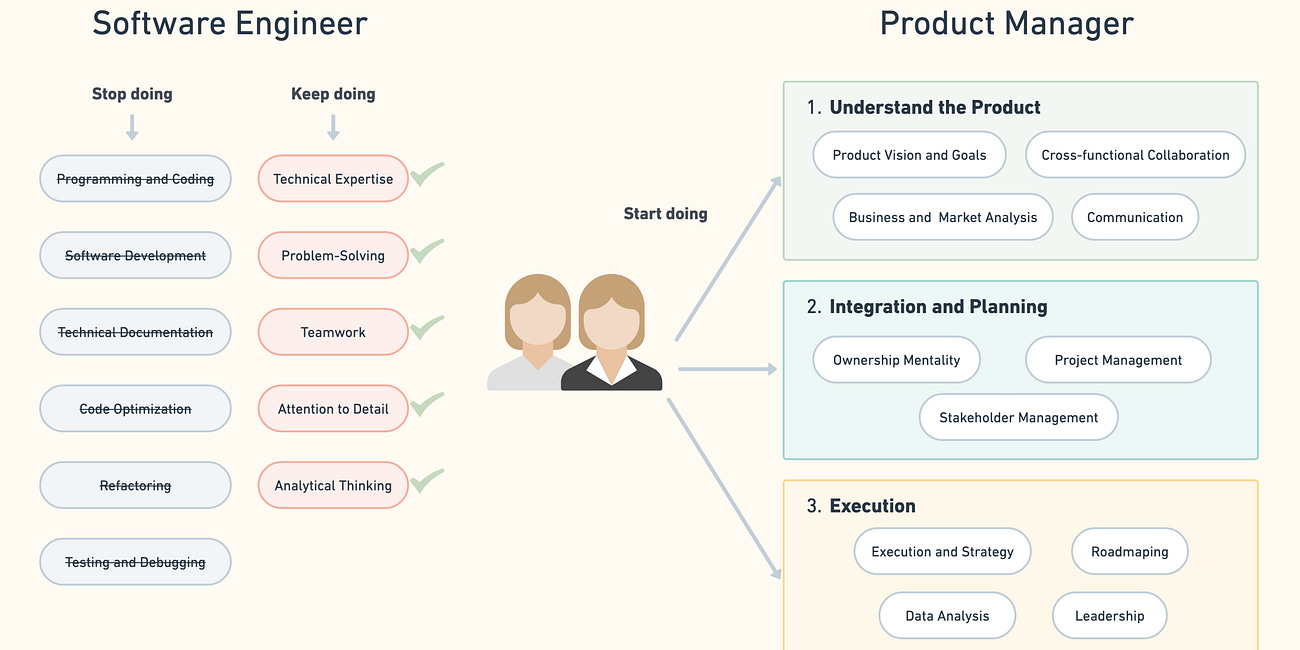 Software Engineer

Stop doing

Programming and Coding

Software Development

Technical Documentation

Code Optimization

Refactoring

Testing and Debugging

Keep doing

Technical Expertise

Problem-Solving

Teamwork

Attention to Detail

Analytical Thinking

Start doing

Product Manager

1. Understand the Product

Product Vision and Goals

Cross-functional Collaboration

Business and Market Analysis

Communication

2. Integration and Planning

Ownership Mentality

Project Management

Stakeholder Management

3. Execution

Execution and Strategy

Roadmaping

Data Analysis

Leadership